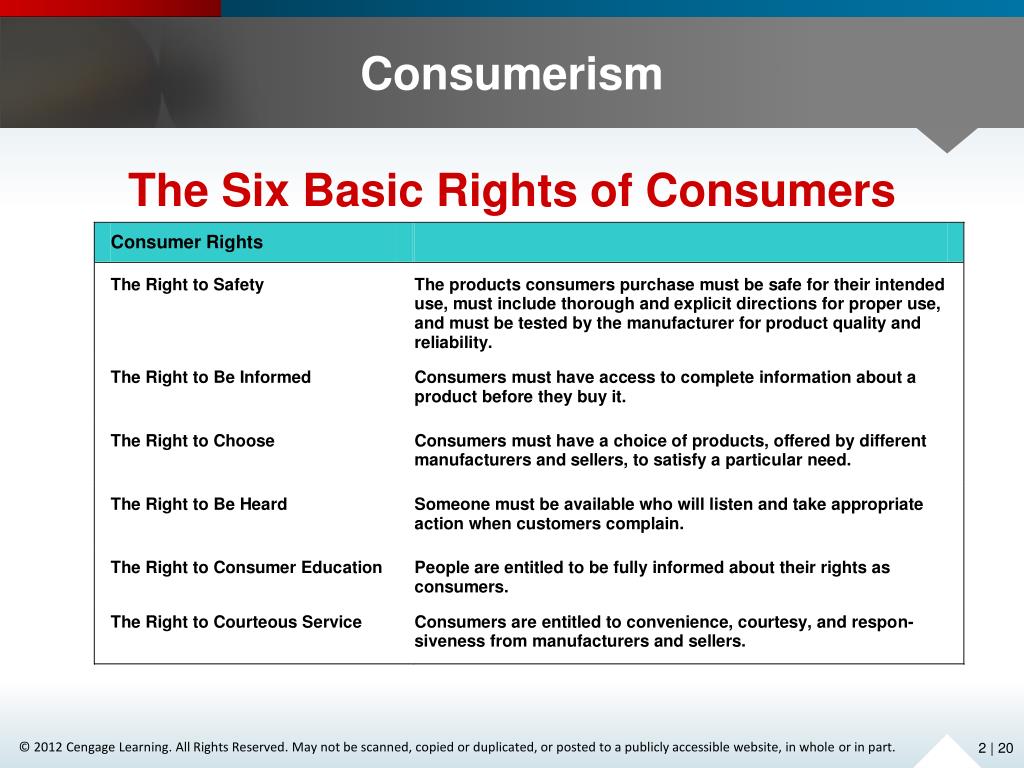 Consumerism

The Six Basic Rights of Consumers

| Consumer Rights | |
|---|---|
| The Right to Safety | The products consumers purchase must be safe for their intended use, must include thorough and explicit directions for proper use, and must be tested by the manufacturer for product quality and reliability. |
| The Right to Be Informed | Consumers must have access to complete information about a product before they buy it. |
| The Right to Choose | Consumers must have a choice of products, offered by different manufacturers and sellers, to satisfy a particular need. |
| The Right to Be Heard | Someone must be available who will listen and take appropriate action when customers complain. |
| The Right to Consumer Education | People are entitled to be fully informed about their rights as consumers. |
| The Right to Courteous Service | Consumers are entitled to convenience, courtesy, and responsiveness from manufacturers and sellers. |

© 2012 Cengage Learning. All Rights Reserved. May not be scanned, copied or duplicated, or posted to a publicly accessible website, in whole or in part.

2 | 20